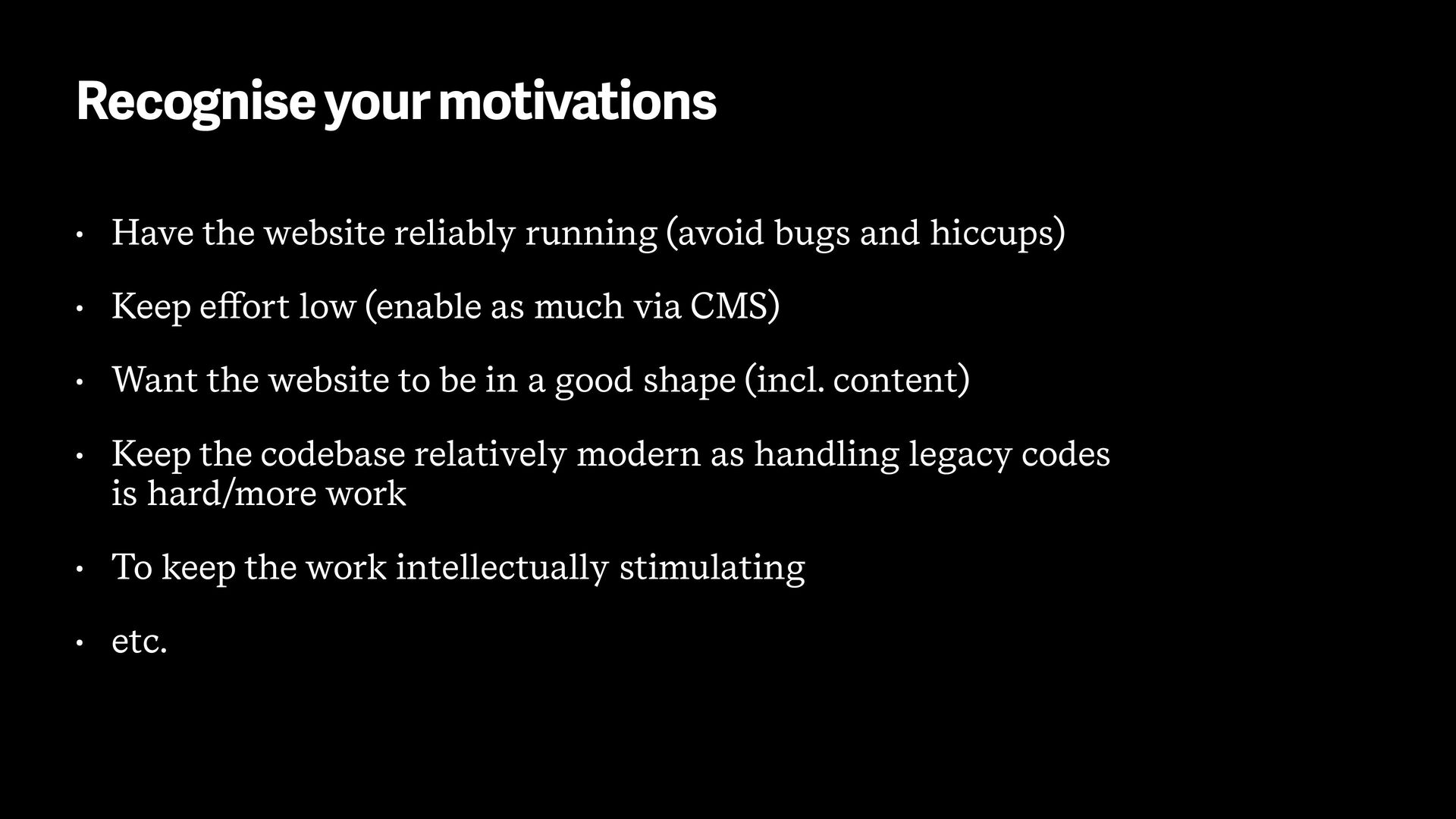 Recognise your motivations

• Have the website reliably running (avoid bugs and hiccups)

• Keep effort low (enable as much via CMS)

• Want the website to be in a good shape (incl. content)

• Keep the codebase relatively modern as handling legacy codes is hard/more work

• To keep the work intellectually stimulating

• etc.